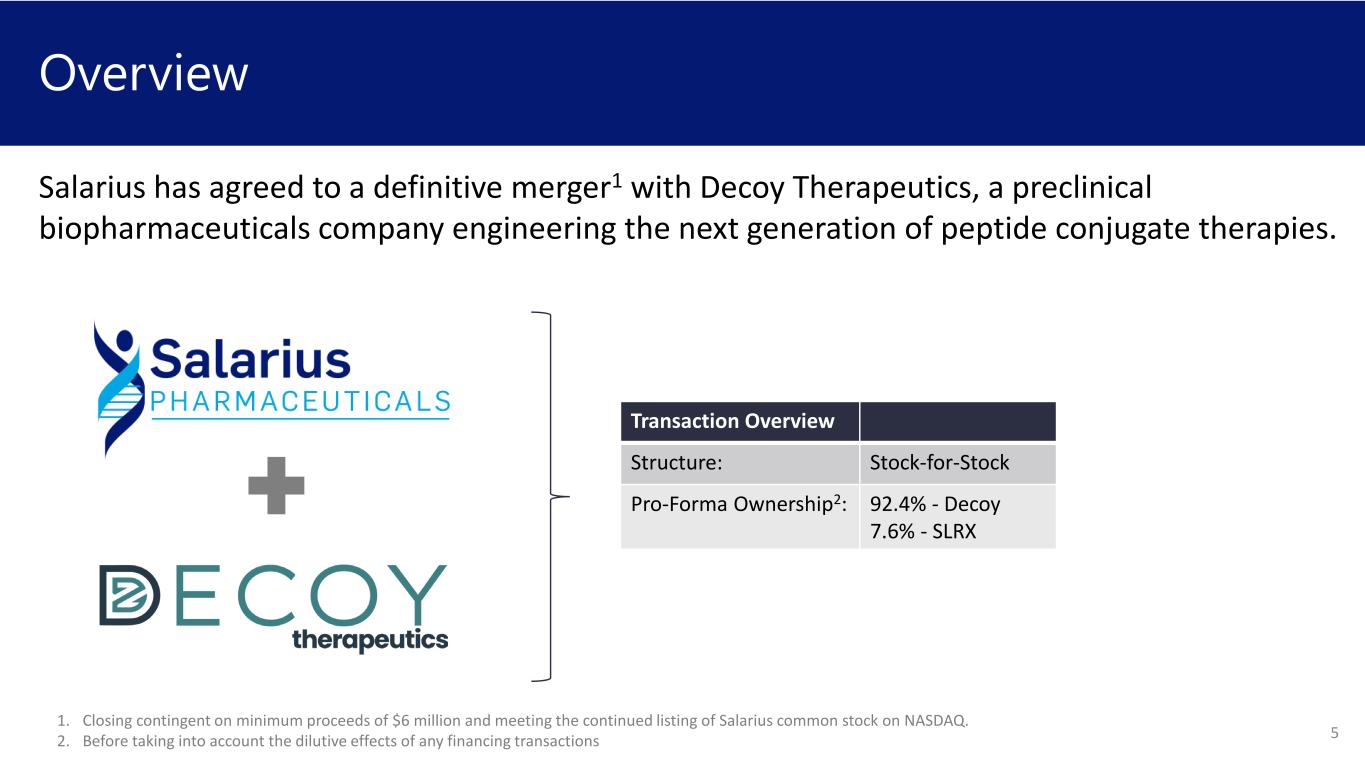 Overview

Salarius has agreed to a definitive merger$^1$ with Decoy Therapeutics, a preclinical biopharmaceuticals company engineering the next generation of peptide conjugate therapies.

Salarius PHARMACEUTICALS

DECOY therapeutics

| Transaction Overview | |
|---|---|
| Structure: | Stock-for-Stock |
| Pro-Forma Ownership$^2$: | 92.4% - Decoy 7.6% - SLRX |

1. Closing contingent on minimum proceeds of \$6 million and meeting the continued listing of Salarius common stock on NASDAQ.
2. Before taking into account the dilutive effects of any financing transactions

5